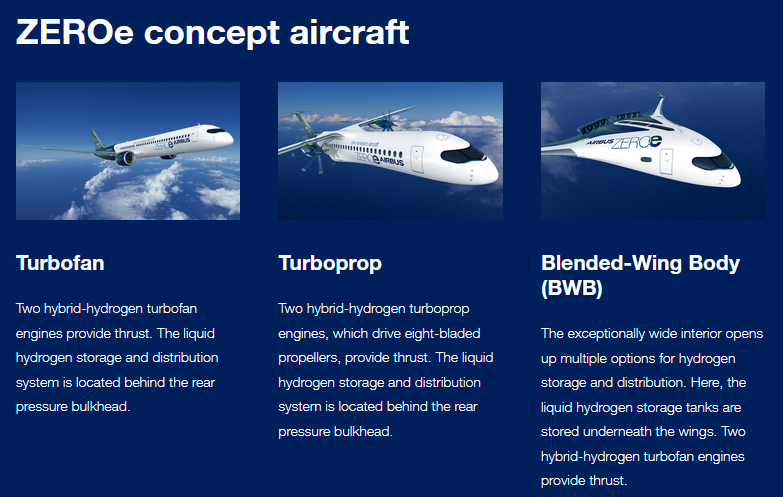 ZEROe concept aircraft

ZEROe AIRBUS

Turbofan

Two hybrid-hydrogen turbofan engines provide thrust. The liquid hydrogen storage and distribution system is located behind the rear pressure bulkhead.

ZEROe AIRBUS

Turboprop

Two hybrid-hydrogen turboprop engines, which drive eight-bladed propellers, provide thrust. The liquid hydrogen storage and distribution system is located behind the rear pressure bulkhead.

AIRBUS ZEROe

Blended-Wing Body (BWB)

The exceptionally wide interior opens up multiple options for hydrogen storage and distribution. Here, the liquid hydrogen storage tanks are stored underneath the wings. Two hybrid-hydrogen turbofan engines provide thrust.